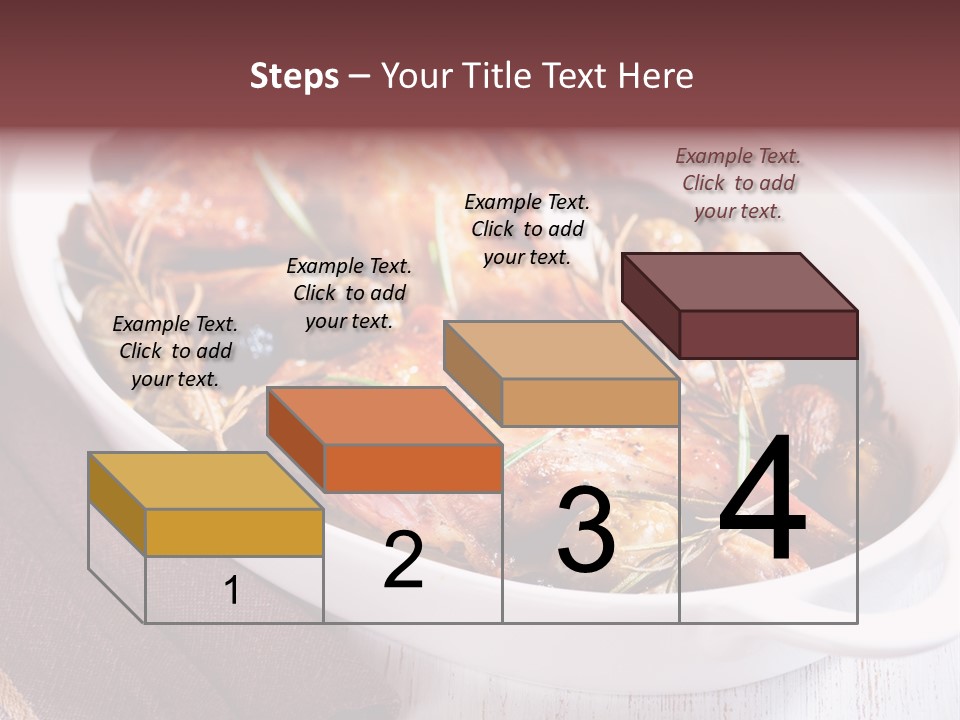 Steps – Your Title Text Here

Example Text. Click to add your text.

Example Text. Click to add your text.

Example Text. Click to add your text.

Example Text. Click to add your text.

1

2

3

4